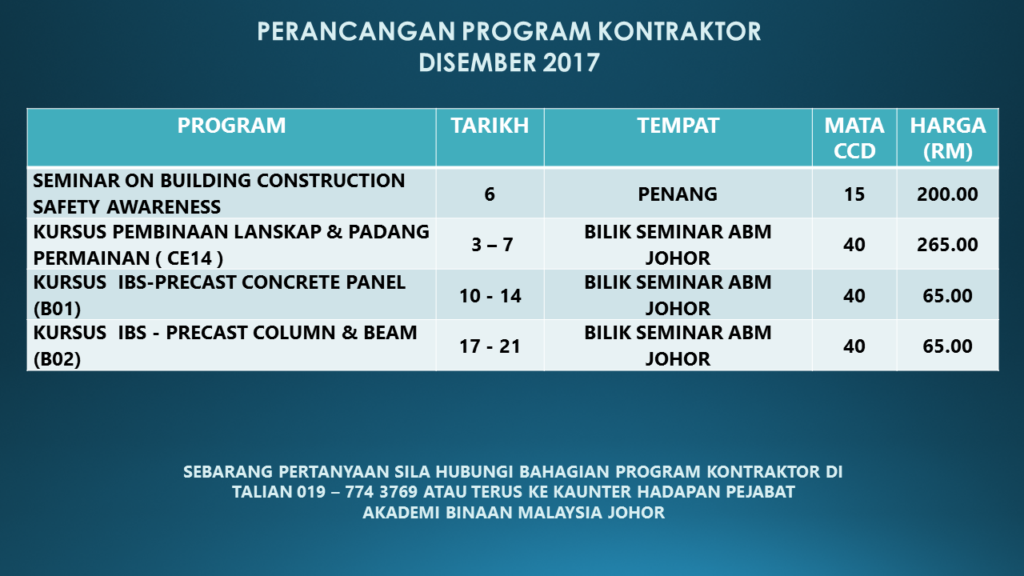 PERANCANGAN PROGRAM KONTRAKTOR
DISEMBER 2017

| PROGRAM | TARIKH | TEMPAT | MATA CCD | HARGA (RM) |
|---|---|---|---|---|
| SEMINAR ON BUILDING CONSTRUCTION SAFETY AWARENESS | 6 | PENANG | 15 | 200.00 |
| KURSUS PEMBINAAN LANSKAP & PADANG PERMAINAN ( CE14 ) | 3 – 7 | BILIK SEMINAR ABM JOHOR | 40 | 265.00 |
| KURSUS IBS-PRECAST CONCRETE PANEL (B01) | 10 - 14 | BILIK SEMINAR ABM JOHOR | 40 | 65.00 |
| KURSUS IBS - PRECAST COLUMN & BEAM (B02) | 17 - 21 | BILIK SEMINAR ABM JOHOR | 40 | 65.00 |

SEBARANG PERTANYAAN SILA HUBUNGI BAHAGIAN PROGRAM KONTRAKTOR DI TALIAN 019 – 774 3769 ATAU TERUS KE KAUNTER HADAPAN PEJABAT AKADEMI BINAAN MALAYSIA JOHOR